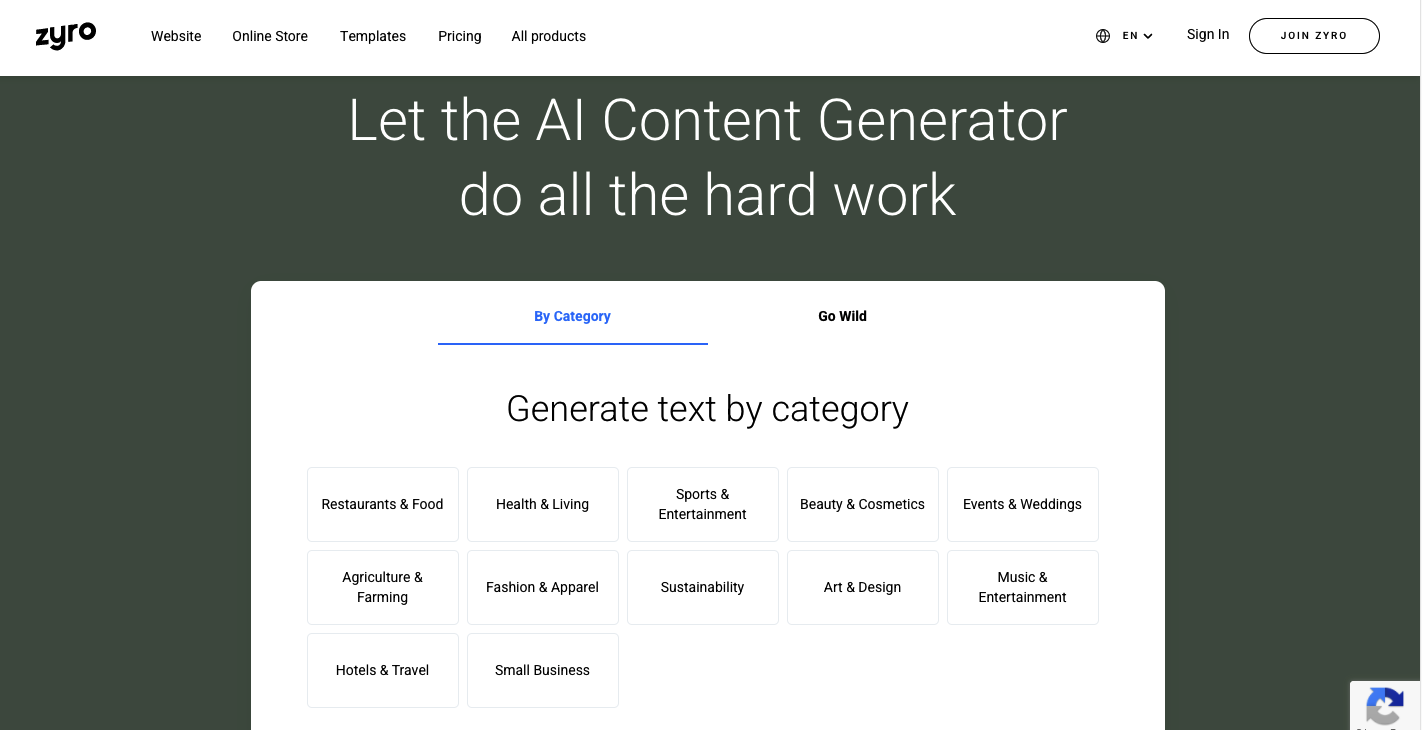 zyro Website Online Store Templates Pricing All products

EN Sign In JOIN ZYRO

Let the AI Content Generator do all the hard work

By Category

Go Wild

Generate text by category

Restaurants & Food
Health & Living
Sports & Entertainment
Beauty & Cosmetics
Events & Weddings
Agriculture & Farming
Fashion & Apparel
Sustainability
Art & Design
Music & Entertainment
Hotels & Travel
Small Business